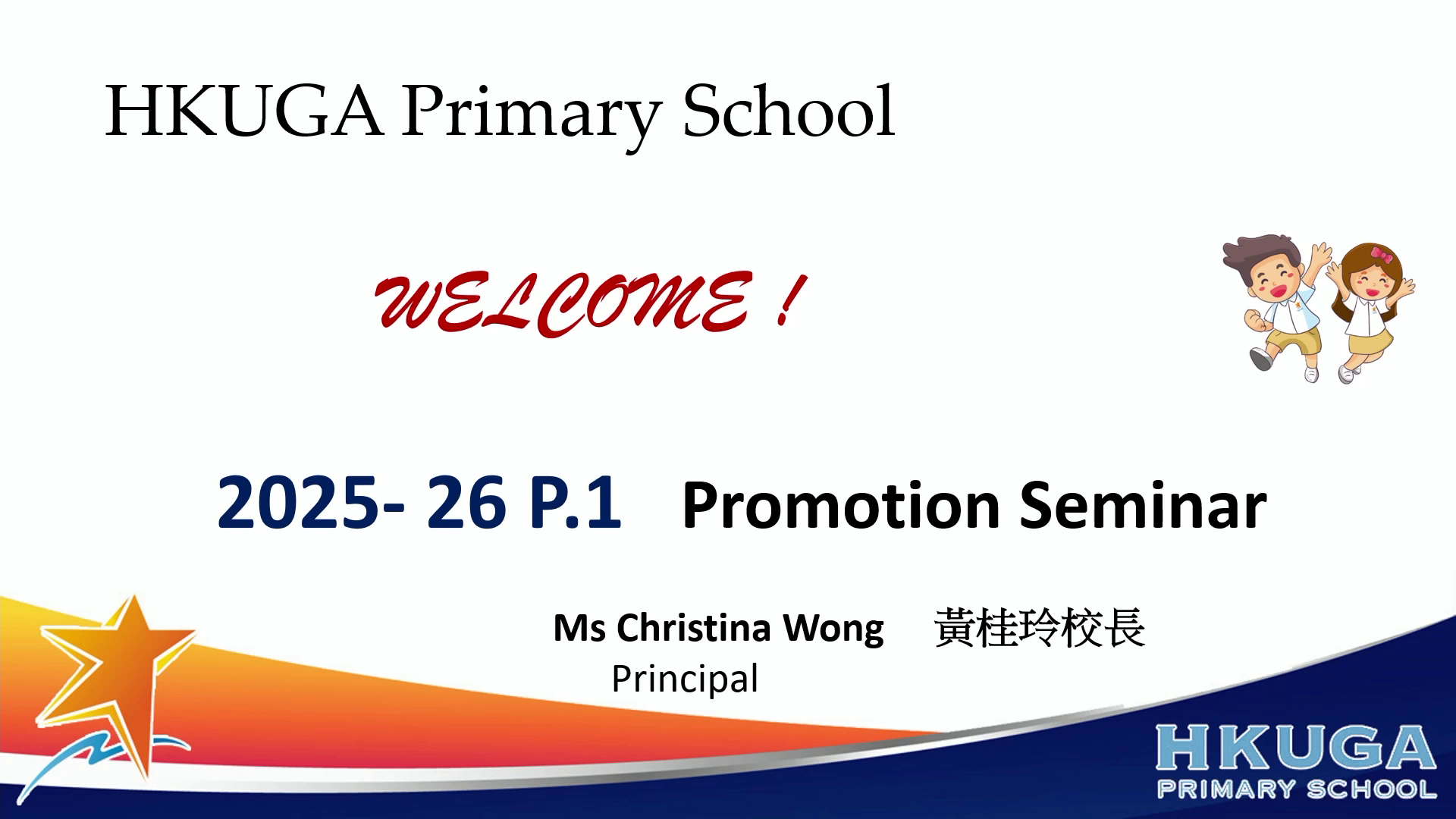 HKUGA Primary School

WELCOME !

2025- 26 P.1 Promotion Seminar

Ms Christina Wong 黃桂玲校長
Principal

HKUGA
PRIMARY SCHOOL